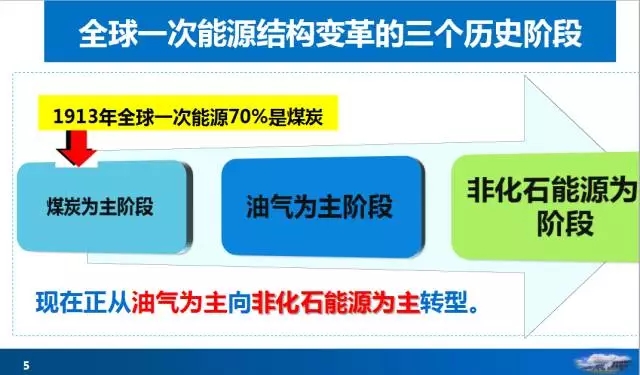 全球一次能源结构变革的三个历史阶段

1913年全球一次能源70%是煤炭

煤炭为主阶段

油气为主阶段

非化石能源为阶段

现在正从油气为主向非化石能源为主转型。

5